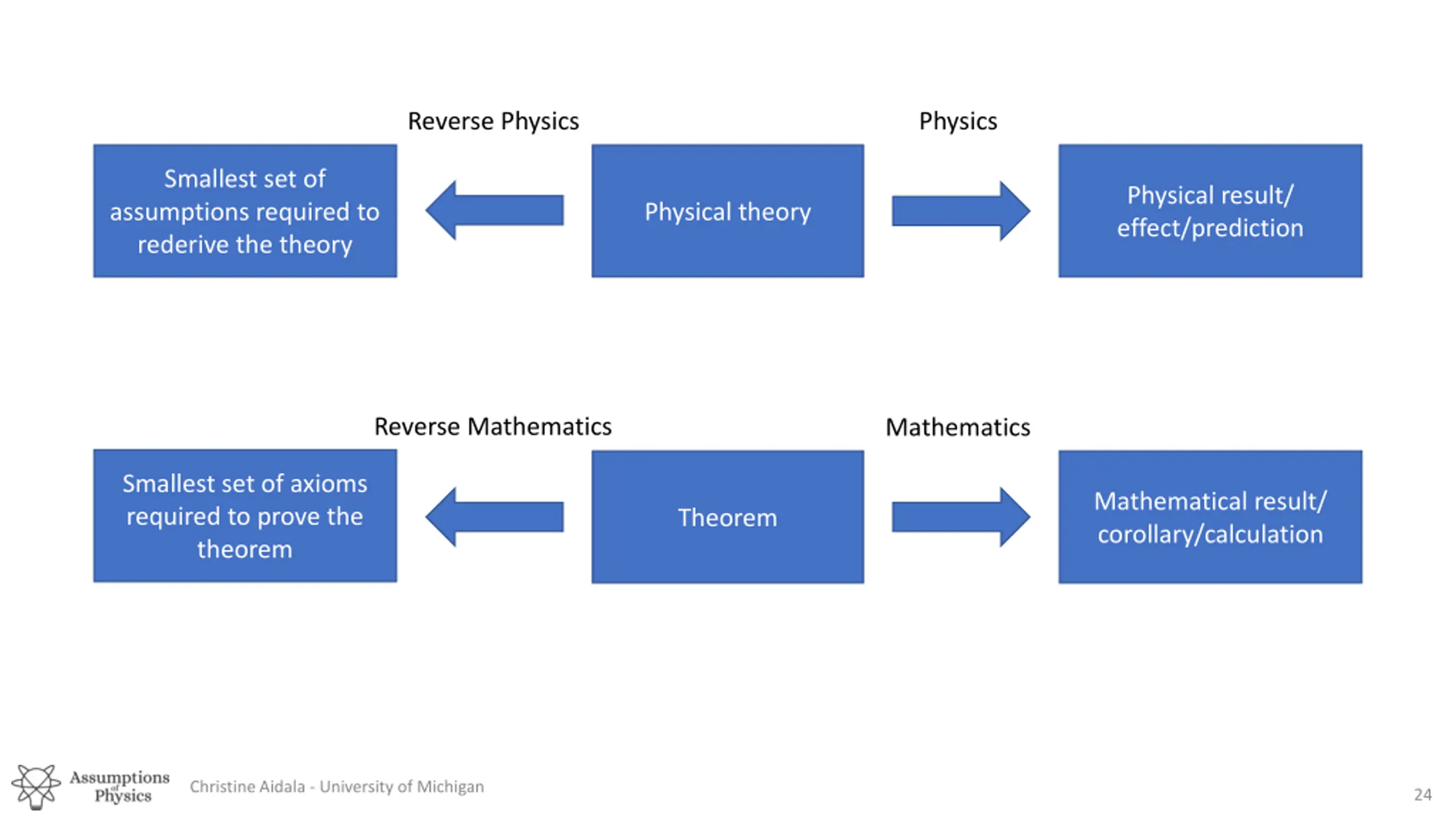 Reverse Physics

Physics

Smallest set of assumptions required to rederive the theory

Physical theory

Physical result/ effect/prediction

Reverse Mathematics

Mathematics

Smallest set of axioms required to prove the theorem

Theorem

Mathematical result/ corollary/calculation

Assumptions of Physics

Christine Aidala - University of Michigan

24